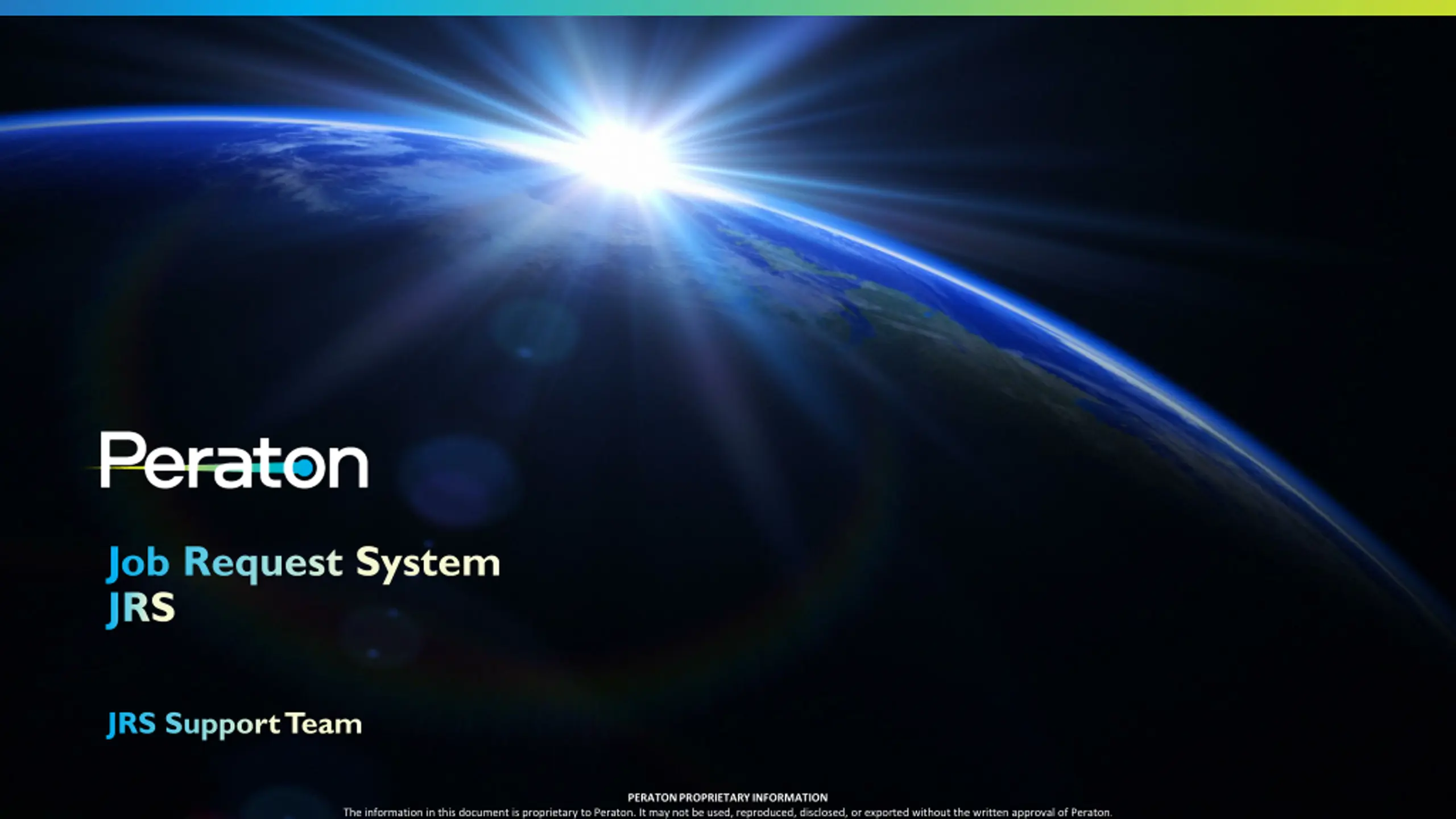 Peraton

Job Request System
JRS

JRS Support Team

PERATON PROPRIETARY INFORMATION
The information in this document is proprietary to Peraton. It may not be used, reproduced, disclosed, or exported without the written approval of Peraton.